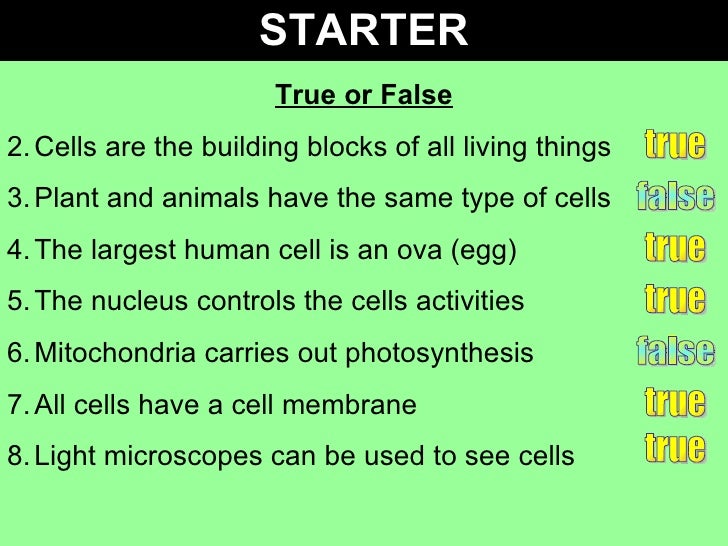 STARTER

True or False

2. Cells are the building blocks of all living things true

3. Plant and animals have the same type of cells false

4. The largest human cell is an ova (egg) true

5. The nucleus controls the cells activities true

6. Mitochondria carries out photosynthesis false

7. All cells have a cell membrane true

8. Light microscopes can be used to see cells true